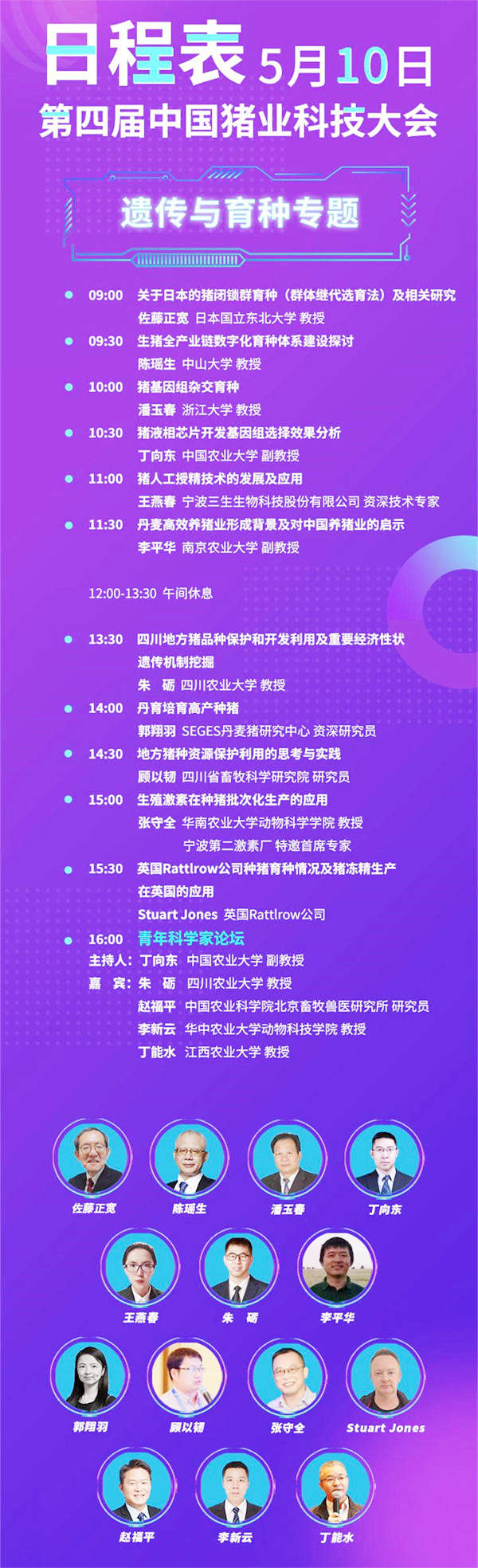 日程表 5月10日
第四届中国猪业科技大会

遗传与育种专题

09:00 关于日本的猪闭锁群育种（群体继代选育法）及相关研究
佐藤正宽 日本国立东北大学 教授

09:30 生猪全产业链数字化育种体系建设探讨
陈瑶生 中山大学 教授

10:00 猪基因组杂交育种
潘玉春 浙江大学 教授

10:30 猪液相芯片开发基因组选择效果分析
丁向东 中国农业大学 副教授

11:00 猪人工授精技术的发展及应用
王燕春 宁波三生生物科技股份有限公司 资深技术专家

11:30 丹麦高效养猪业形成背景及对中国养猪业的启示
李平华 南京农业大学 副教授

12:00-13:30 午间休息

13:30 四川地方猪品种保护和开发利用及重要经济性状遗传机制挖掘
朱 砺 四川农业大学 教授

14:00 丹育培育高产种猪
郭翔羽 SEGES丹麦猪研究中心 资深研究员

14:30 地方猪种资源保护利用的思考与实践
顾以韧 四川省畜牧科学研究院 研究员

15:00 生殖激素在种猪批次化生产的应用
张守全 华南农业大学动物科学学院 教授
宁波第二激素厂 特邀首席专家

15:30 英国Rattlrow公司种猪育种情况及猪冻精生产在英国的应用
Stuart Jones 英国Rattlrow公司

16:00 青年科学家论坛
主持人：丁向东 中国农业大学 副教授
嘉 宾：朱 砺 四川农业大学 教授
赵福平 中国农业科学院北京畜牧兽医研究所 研究员
李新云 华中农业大学动物科技学院 教授
丁能水 江西农业大学 教授

佐藤正宽 陈瑶生 潘玉春 丁向东
王燕春 朱 砺 李平华
郭翔羽 顾以韧 张守全 Stuart Jones
赵福平 李新云 丁能水